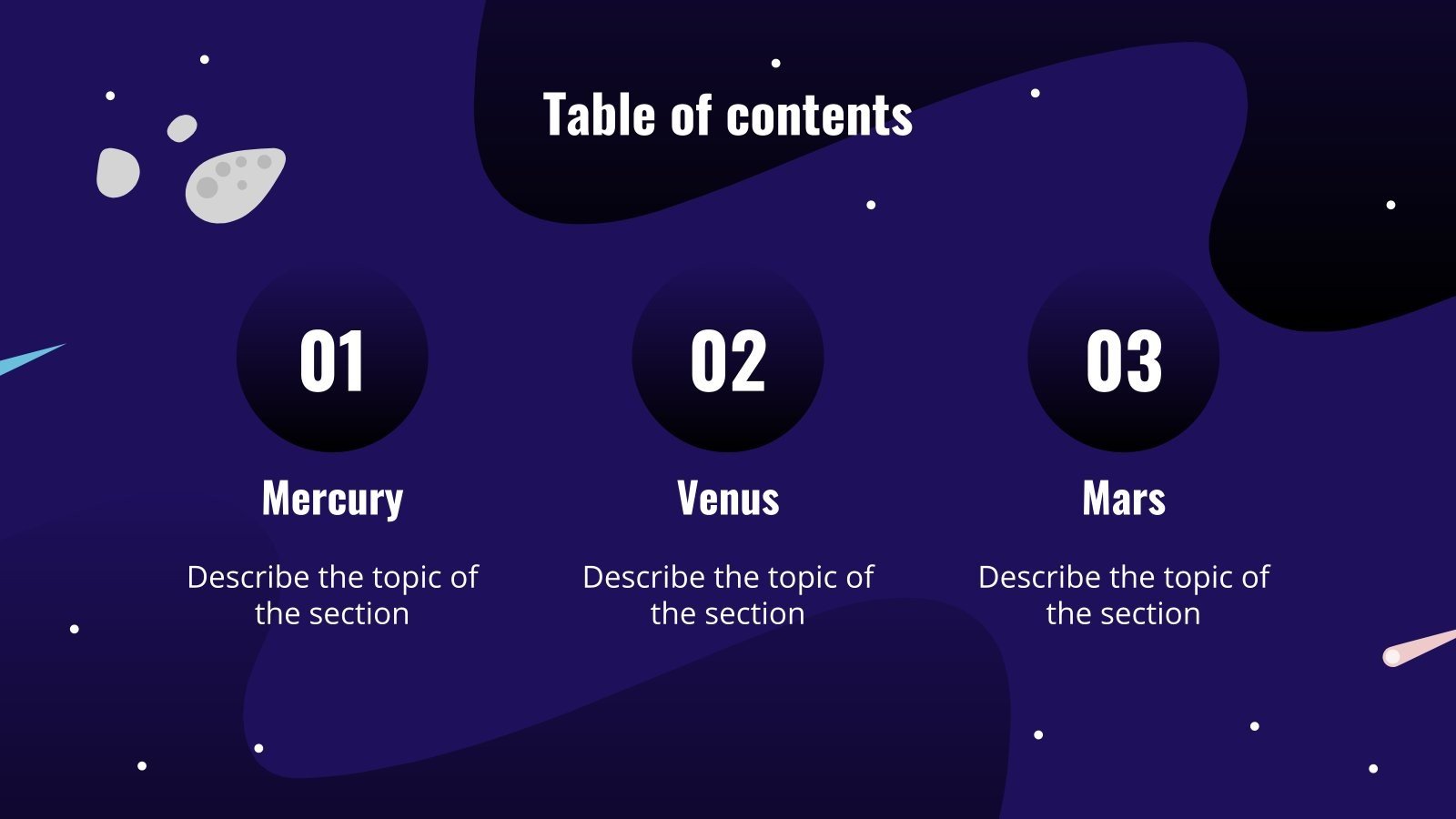 Table of contents

01

Mercury

Describe the topic of the section

02

Venus

Describe the topic of the section

03

Mars

Describe the topic of the section